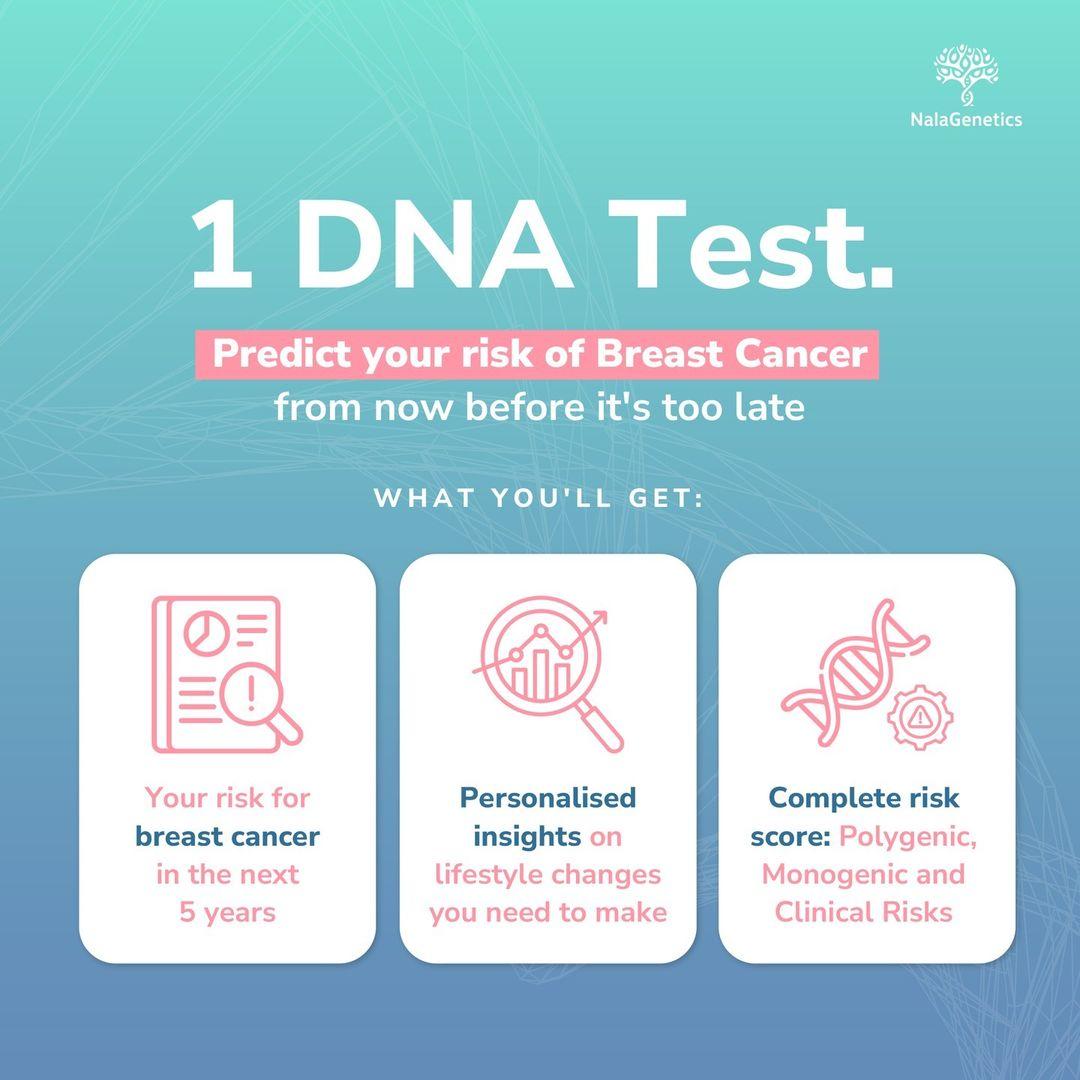 NalaGenetics

1 DNA Test.

Predict your risk of Breast Cancer from now before it's too late

WHAT YOU'LL GET:

Your risk for breast cancer in the next 5 years

Personalised insights on lifestyle changes you need to make

Complete risk score: Polygenic, Monogenic and Clinical Risks